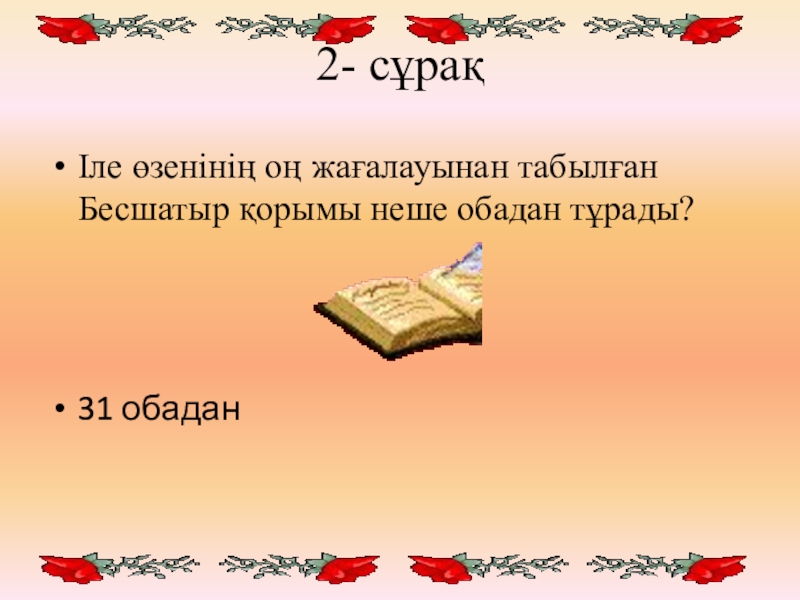 2- сұрақ

• Іле өзенінің оң жағалауынан табылған Бесшатыр қорымы неше обадан тұрады?

• 31 обадан